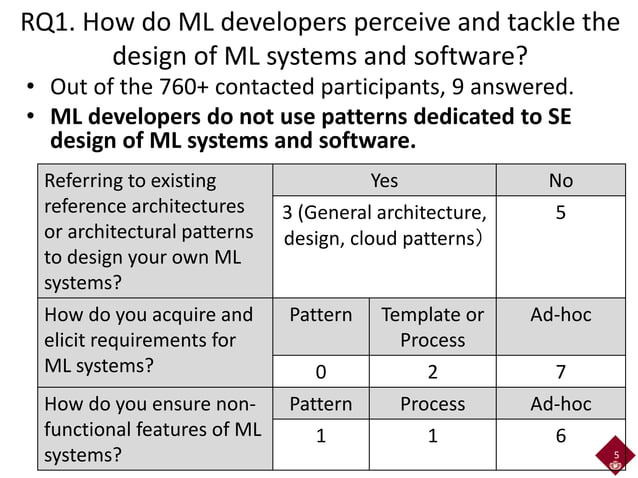 RQ1. How do ML developers perceive and tackle the design of ML systems and software?

• Out of the 760+ contacted participants, 9 answered.
• **ML developers do not use patterns dedicated to SE design of ML systems and software.**

| Referring to existing reference architectures or architectural patterns to design your own ML systems? | Yes | | No |
|---|---|---|---|
| | 3 (General architecture, design, cloud patterns) | | 5 |
| How do you acquire and elicit requirements for ML systems? | Pattern | Template or Process | Ad-hoc |
| | 0 | 2 | 7 |
| How do you ensure non-functional features of ML systems? | Pattern | Process | Ad-hoc |
| | 1 | 1 | 6 |

5